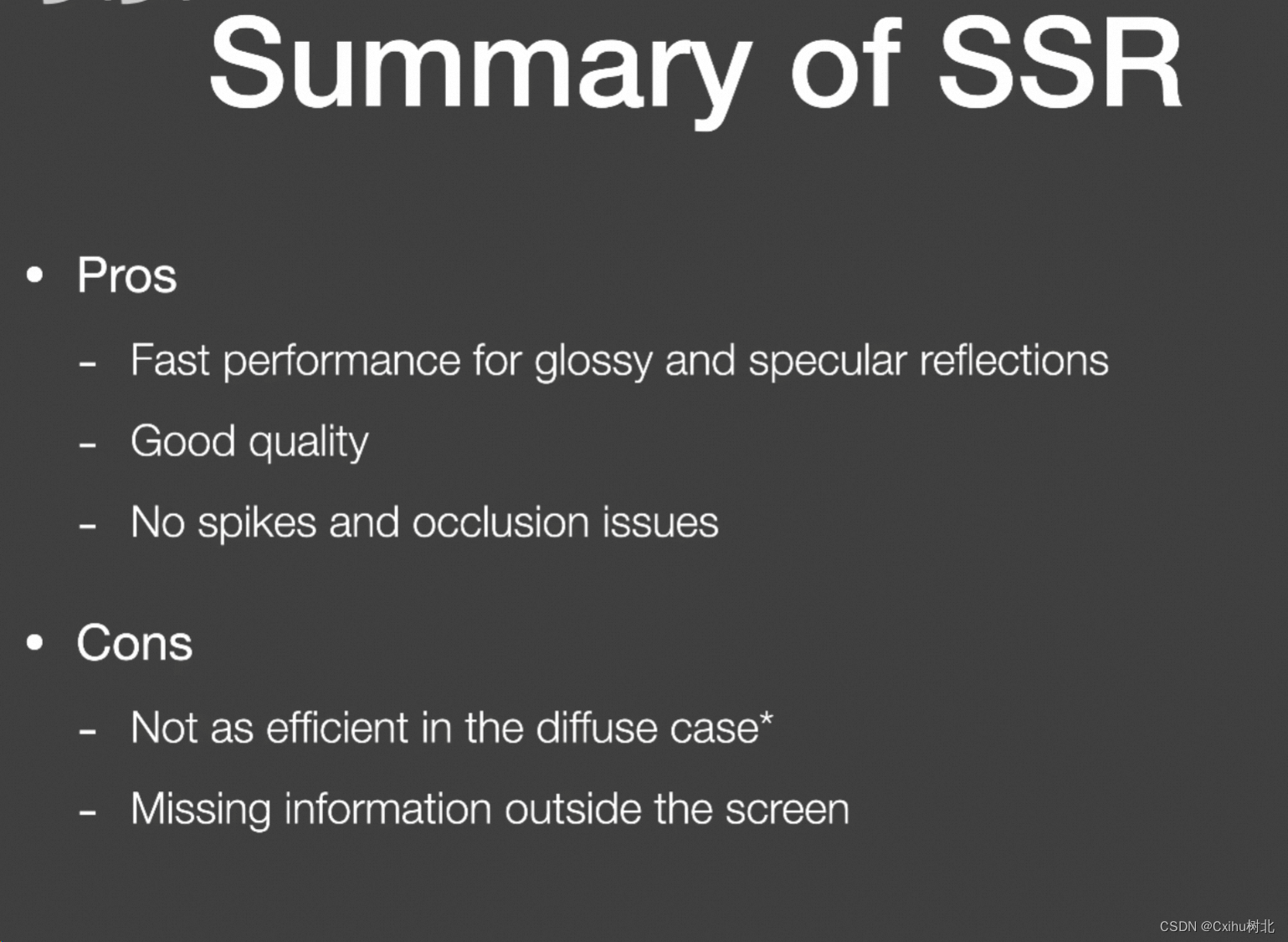 Summary of SSR

• Pros

- Fast performance for glossy and specular reflections

- Good quality

- No spikes and occlusion issues

• Cons

- Not as efficient in the diffuse case*

- Missing information outside the screen

CSDN @Cxihu树北